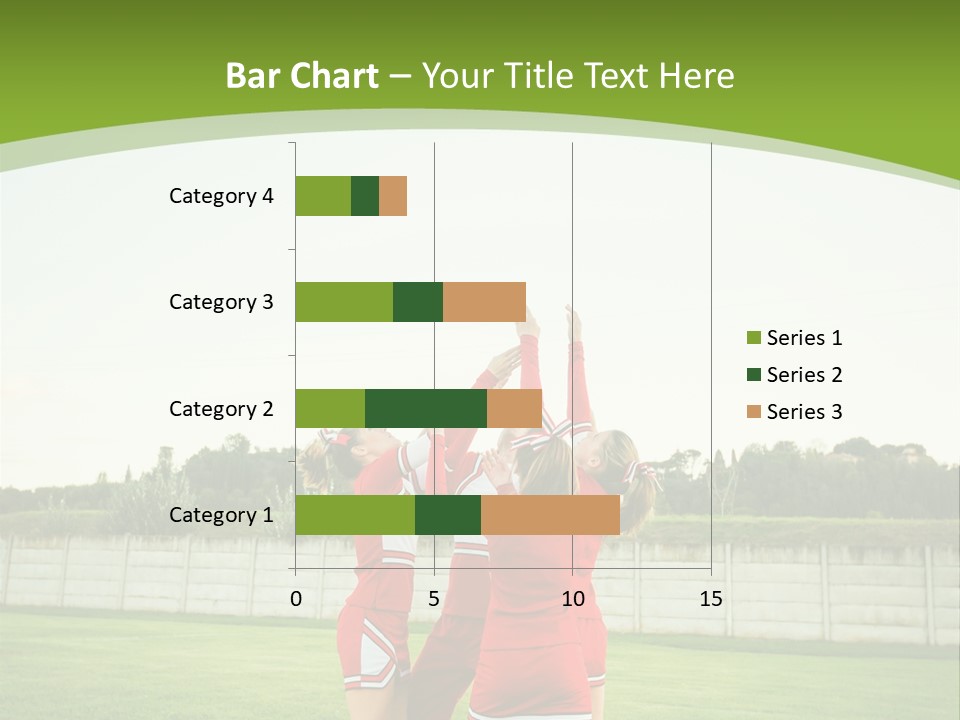 Bar Chart – Your Title Text Here

Category 4
Category 3
Category 2
Category 1

0
5
10
15

Series 1
Series 2
Series 3